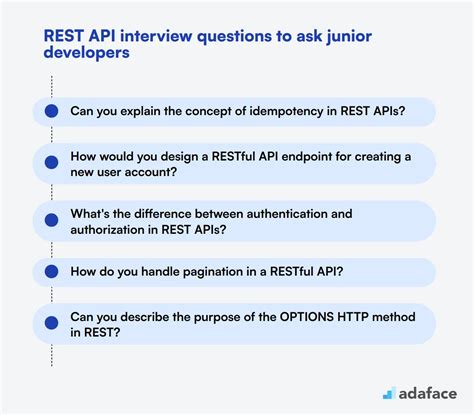 REST API interview questions to ask junior developers

Can you explain the concept of idempotency in REST APIs?

How would you design a RESTful API endpoint for creating a new user account?

What's the difference between authentication and authorization in REST APIs?

How do you handle pagination in a RESTful API?

Can you describe the purpose of the OPTIONS HTTP method in REST?

adaface